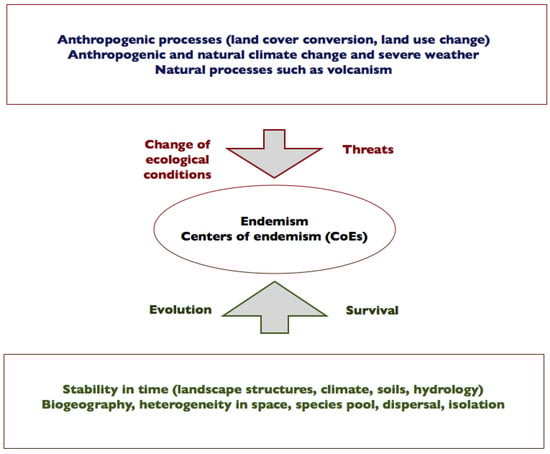 Anthropogenic processes (land cover conversion, land use change)
Anthropogenic and natural climate change and severe weather
Natural processes such as volcanism

Change of ecological conditions

Threats

Endemism
Centers of endemism (CoEs)

Evolution

Survival

Stability in time (landscape structures, climate, soils, hydrology)
Biogeography, heterogeneity in space, species pool, dispersal, isolation